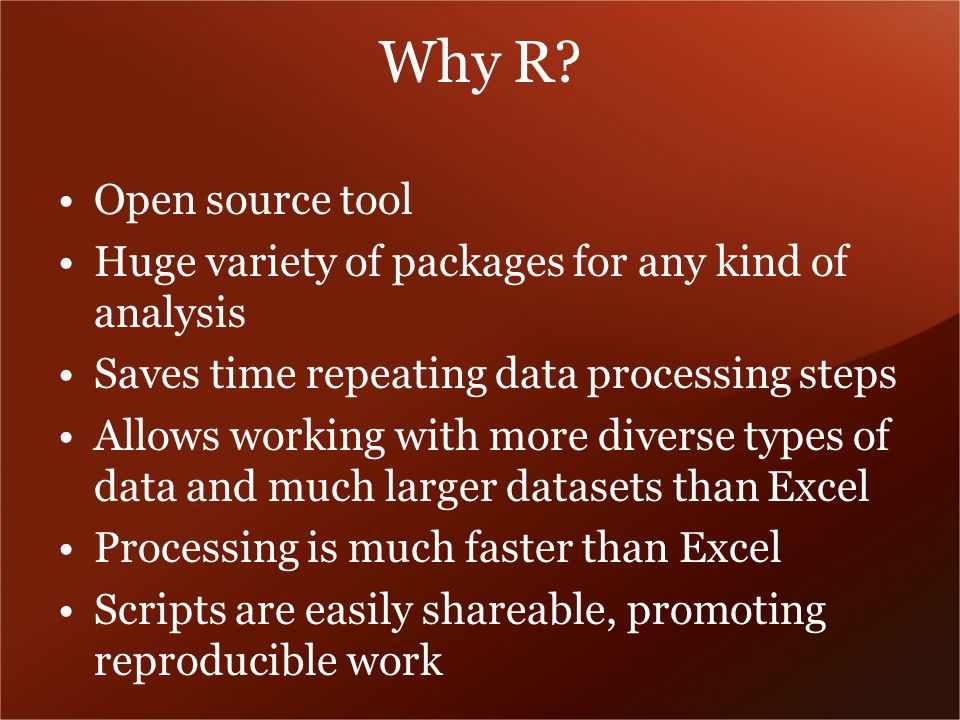 Why R?

• Open source tool
• Huge variety of packages for any kind of analysis
• Saves time repeating data processing steps
• Allows working with more diverse types of data and much larger datasets than Excel
• Processing is much faster than Excel
• Scripts are easily shareable, promoting reproducible work